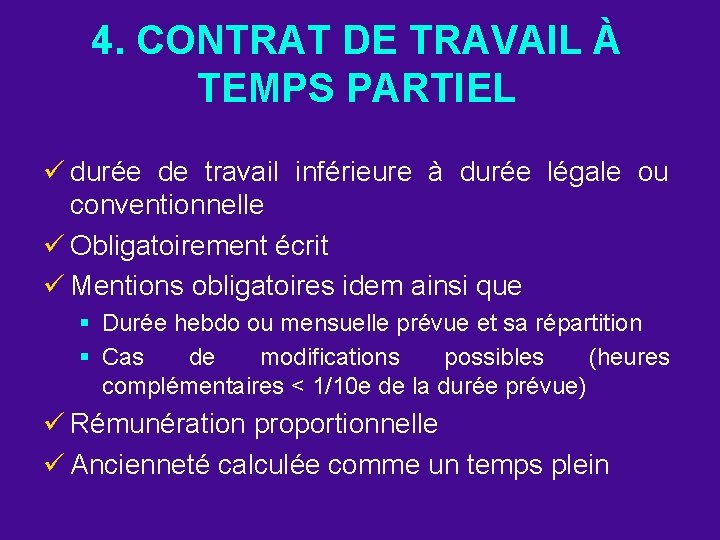 4. CONTRAT DE TRAVAIL À TEMPS PARTIEL

✓ durée de travail inférieure à durée légale ou conventionnelle

✓ Obligatoirement écrit

✓ Mentions obligatoires idem ainsi que

▪ Durée hebdo ou mensuelle prévue et sa répartition

▪ Cas de modifications possibles (heures complémentaires < 1/10e de la durée prévue)

✓ Rémunération proportionnelle

✓ Ancienneté calculée comme un temps plein